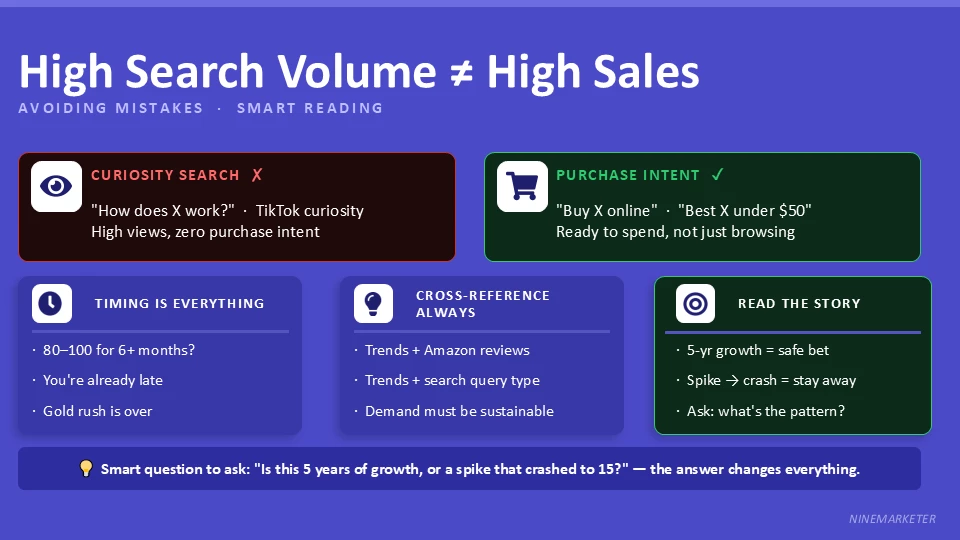 High Search Volume ≠ High Sales

AVOIDING MISTAKES · SMART READING

CURIOSITY SEARCH ✗

"How does X work?" · TikTok curiosity
High views, zero purchase intent

PURCHASE INTENT ✓

"Buy X online" · "Best X under $50"
Ready to spend, not just browsing

TIMING IS EVERYTHING

· 80–100 for 6+ months?
· You're already late
· Gold rush is over

CROSS-REFERENCE ALWAYS

· Trends + Amazon reviews
· Trends + search query type
· Demand must be sustainable

READ THE STORY

· 5-yr growth = safe bet
· Spike → crash = stay away
· Ask: what's the pattern?

💡 Smart question to ask: "Is this 5 years of growth, or a spike that crashed to 15?" — the answer changes everything.

NINEMARKETER